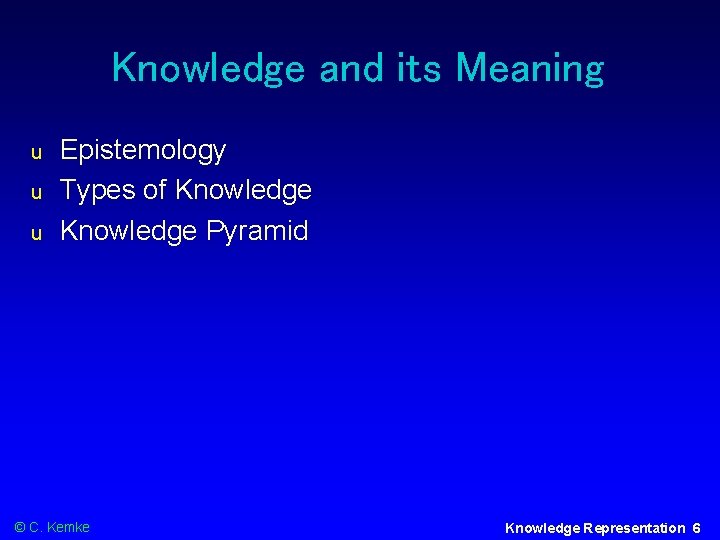 Knowledge and its Meaning

u Epistemology
u Types of Knowledge
u Knowledge Pyramid

© C. Kemke

Knowledge Representation 6